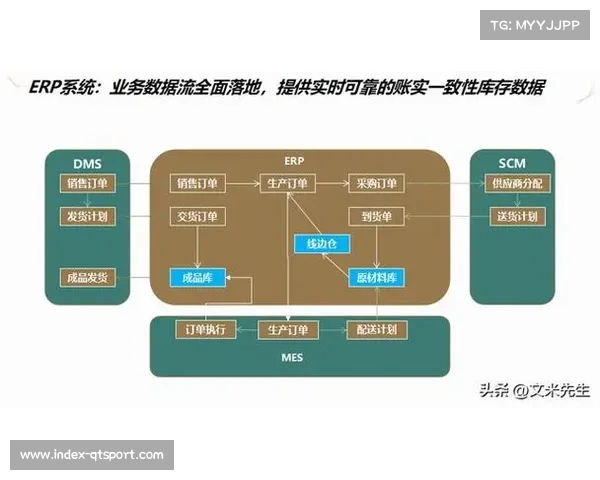 TG: MYYJJPP

ERP系统：业务数据流全面落地，提供实时可靠的账实一致性库存数据

DMS
销售订单
发货计划
成品发货

ERP
销售订单
生产订单
采购订单
交货订单
到货单
线边仓
成品库
原材料库

SCM
供应商分配
送货计划

订单执行
生产订单
配送计划
MES

头条 @文米先生

www.index-qtsport.com